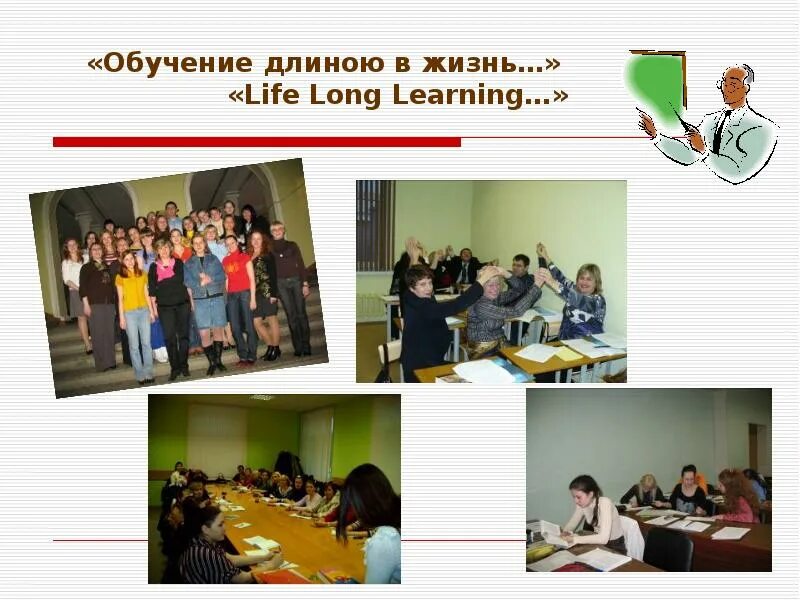 «Обучение длиною в жизнь...»
«Life Long Learning...»